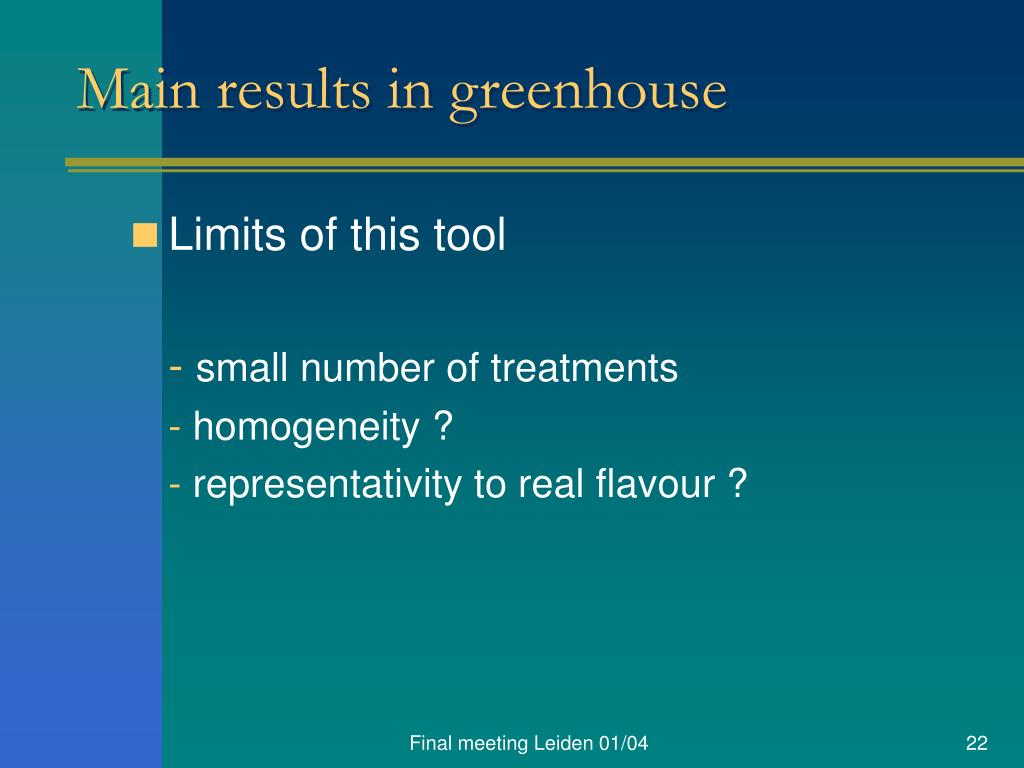 Main results in greenhouse

Limits of this tool

- small number of treatments
- homogeneity ?
- representativity to real flavour ?

Final meeting Leiden 01/04

22